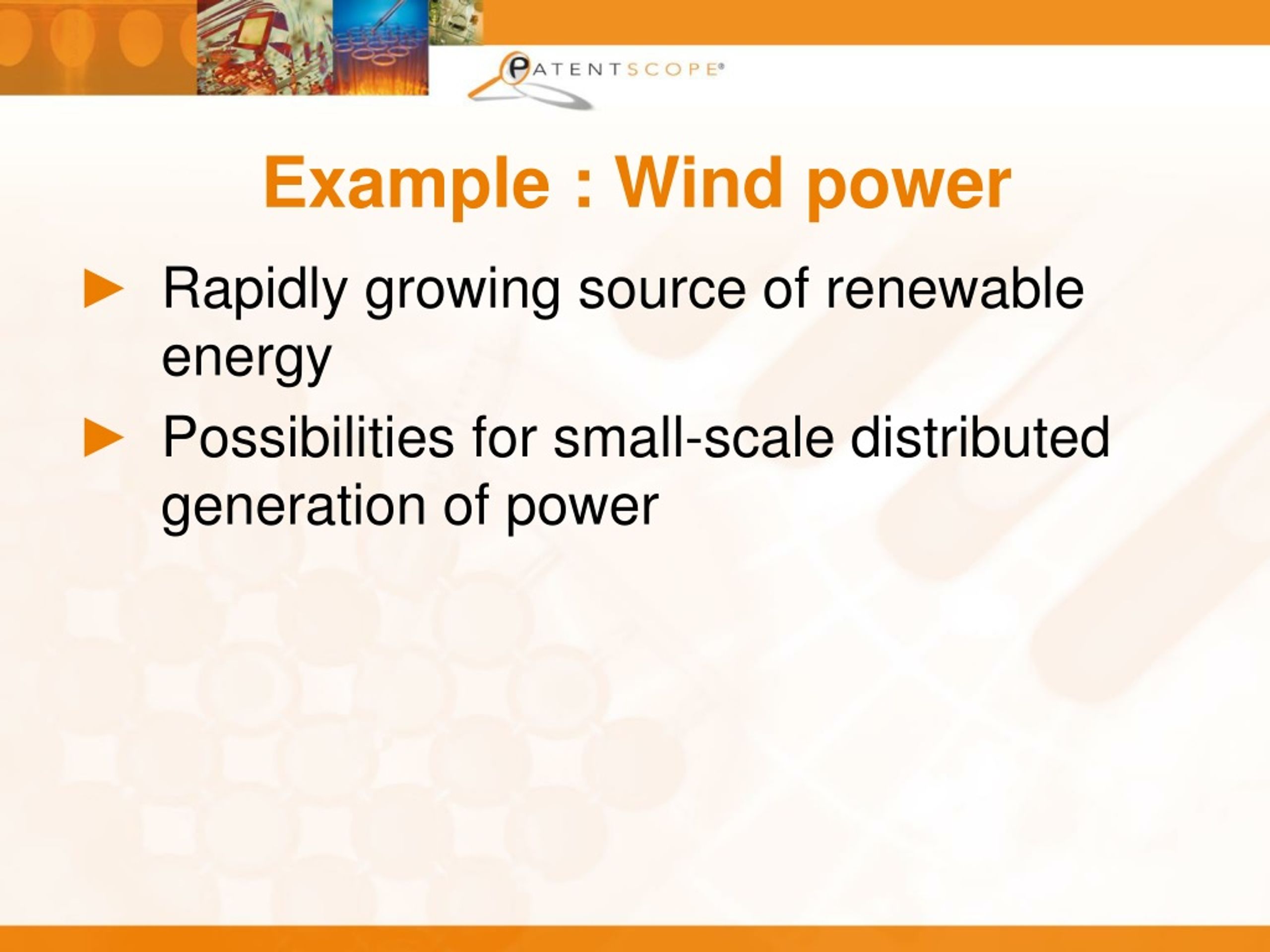 PATENTSCOPE®

Example : Wind power

► Rapidly growing source of renewable energy

► Possibilities for small-scale distributed generation of power